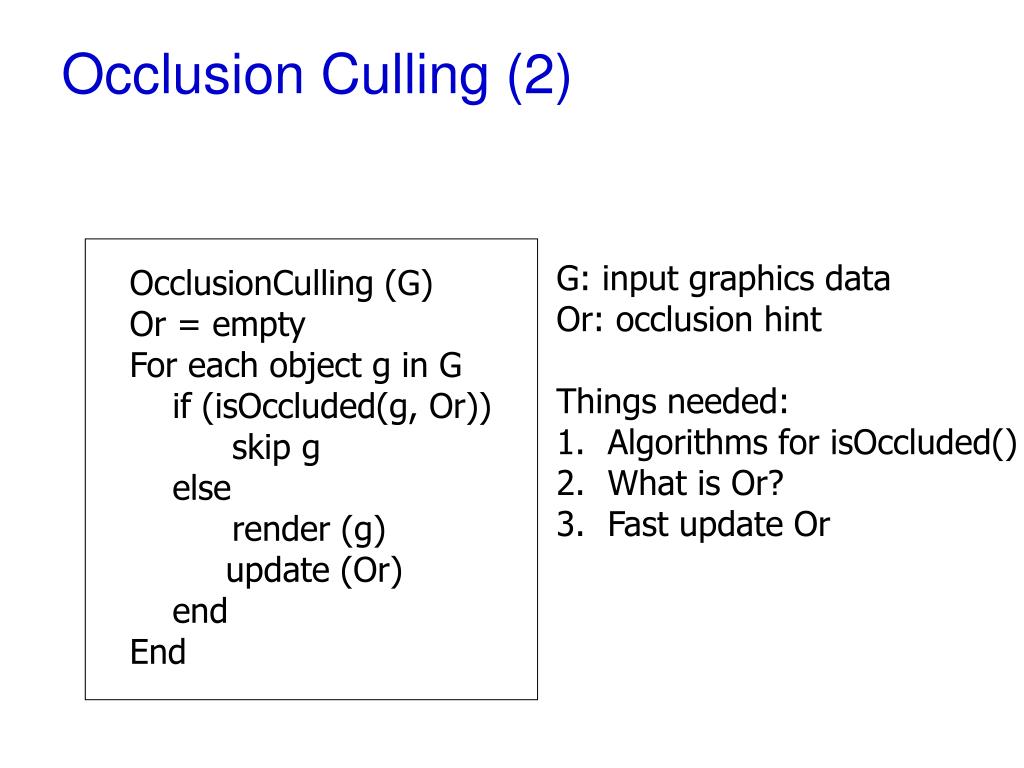 Occlusion Culling (2)

OcclusionCulling (G)
Or = empty
For each object g in G
if (isOccluded(g, Or))
skip g
else
render (g)
update (Or)
end
End

G: input graphics data
Or: occlusion hint

Things needed:
1. Algorithms for isOccluded()
2. What is Or?
3. Fast update Or